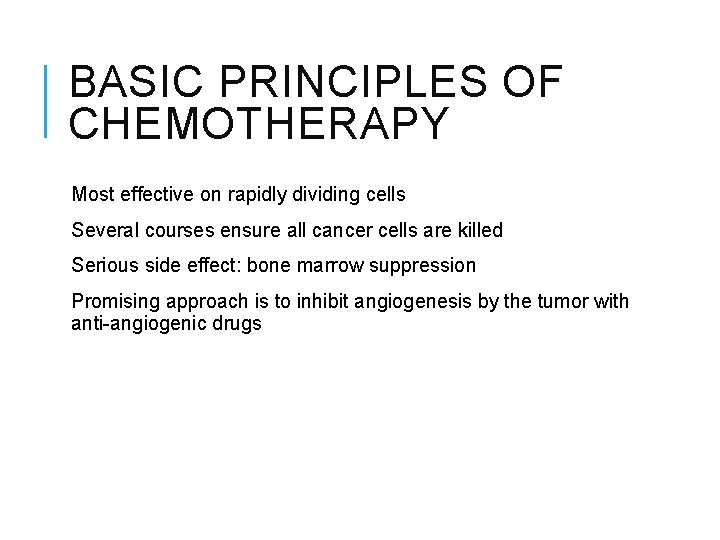 BASIC PRINCIPLES OF CHEMOTHERAPY

Most effective on rapidly dividing cells

Several courses ensure all cancer cells are killed

Serious side effect: bone marrow suppression

Promising approach is to inhibit angiogenesis by the tumor with anti-angiogenic drugs